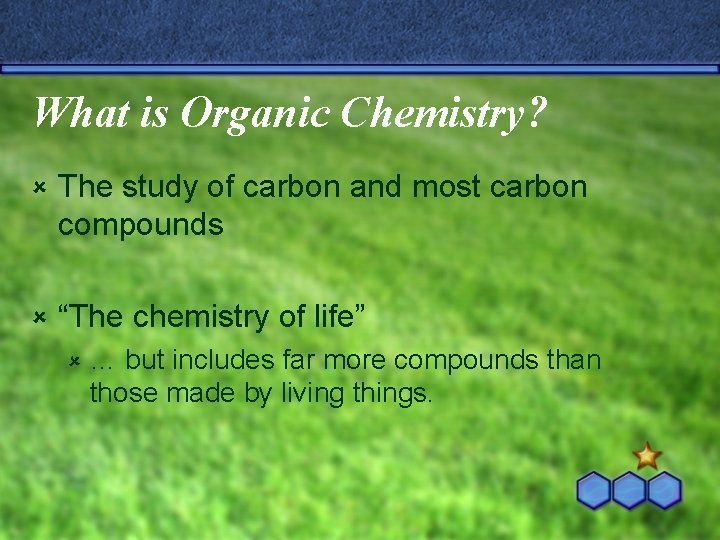 What is Organic Chemistry?

The study of carbon and most carbon compounds

“The chemistry of life”

… but includes far more compounds than those made by living things.